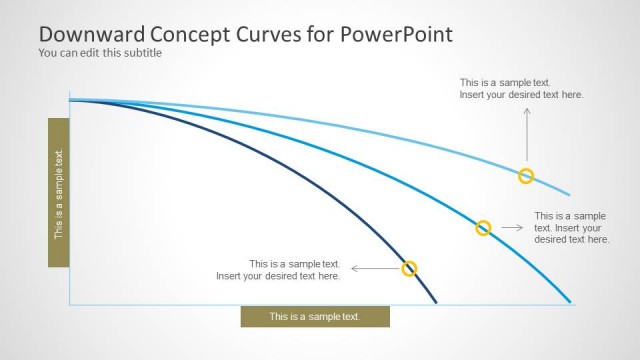 Downward Concept Curves for PowerPoint
You can edit this subtitle

This is a sample text.
Insert your desired text here.

This is a sample text.

This is a sample text. Insert your desired text here.

This is a sample text.
Insert your desired text here.

This is a sample text.